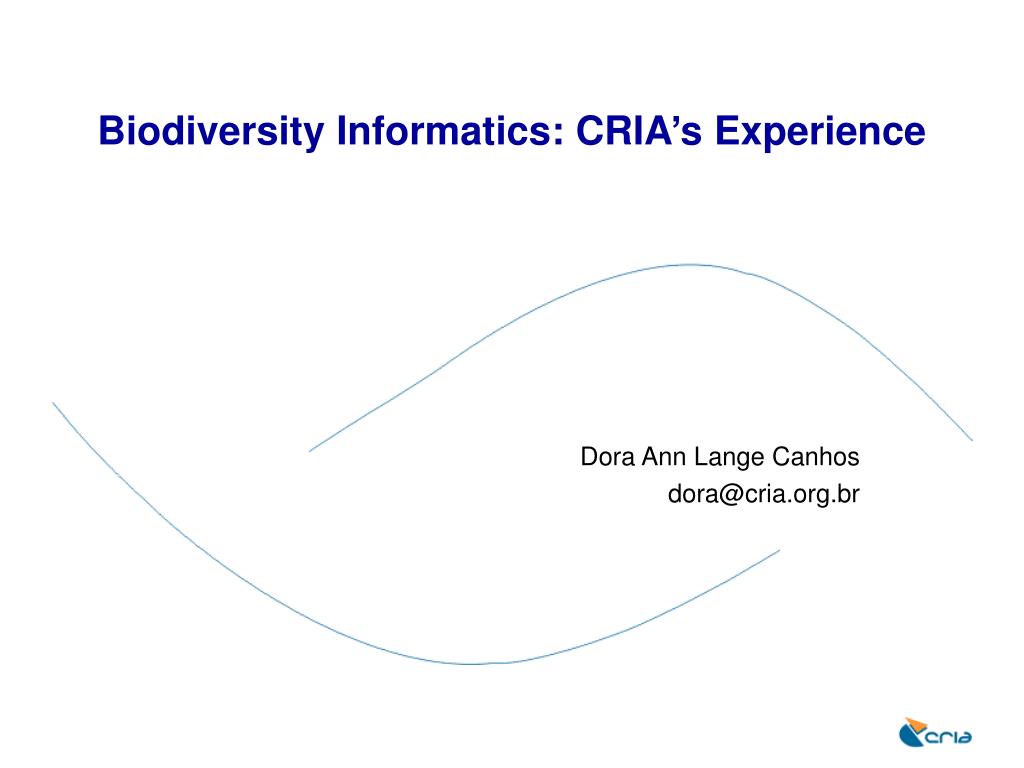 Biodiversity Informatics: CRIA's Experience

Dora Ann Lange Canhos
dora@cria.org.br

cria